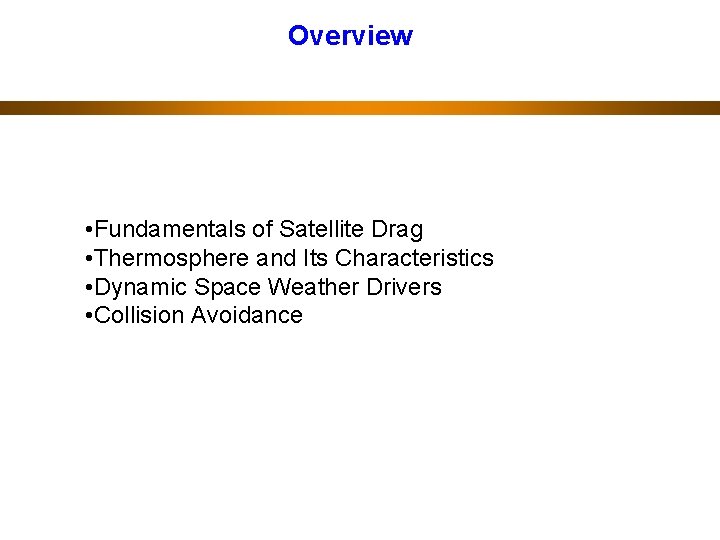 Overview

•Fundamentals of Satellite Drag
•Thermosphere and Its Characteristics
•Dynamic Space Weather Drivers
•Collision Avoidance